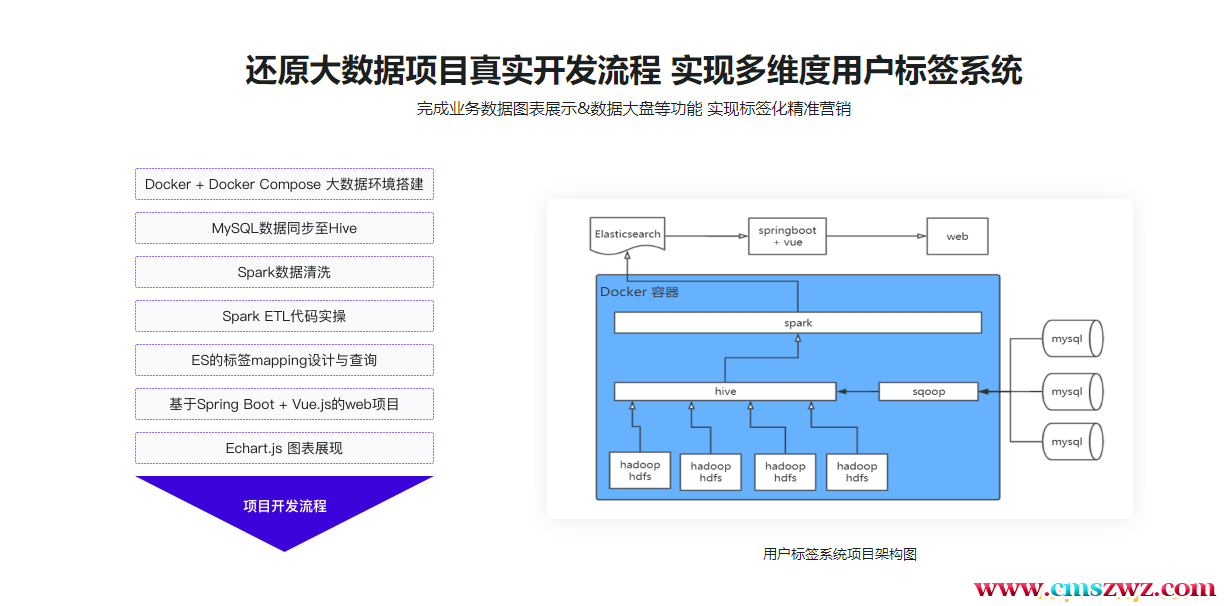 还原大数据项目真实开发流程 实现多维度用户标签系统

完成业务数据图表展示&数据大盘等功能 实现标签化精准营销

Docker + Docker Compose 大数据环境搭建

MySQL数据同步至Hive

Spark数据清洗

Spark ETL代码实操

ES的标签mapping设计与查询

基于Spring Boot + Vue.js的web项目

Echart.js 图表展现

项目开发流程

Elasticsearch

springboot + vue

web

Docker 容器

spark

hive

sqoop

mysql

mysql

mysql

hadoop hdfs

hadoop hdfs

hadoop hdfs

hadoop hdfs

用户标签系统项目架构图

www.cmszwz.com